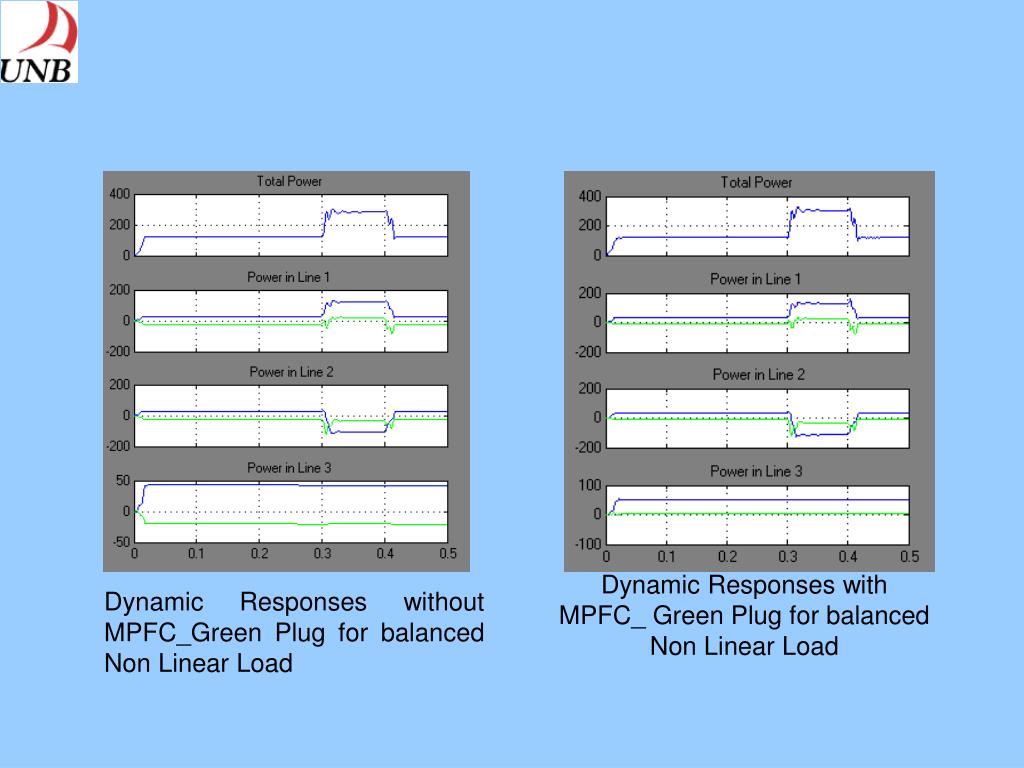 UNB

Total Power
400
200
0

Power in Line 1
200
0
-200

Power in Line 2
200
0
-200

Power in Line 3
50
0
-50
0 0.1 0.2 0.3 0.4 0.5

Dynamic Responses without MPFC_Green Plug for balanced Non Linear Load

Total Power
400
200
0

Power in Line 1
200
0
-200

Power in Line 2
200
0
-200

Power in Line 3
100
0
-100
0 0.1 0.2 0.3 0.4 0.5

Dynamic Responses with MPFC_ Green Plug for balanced Non Linear Load